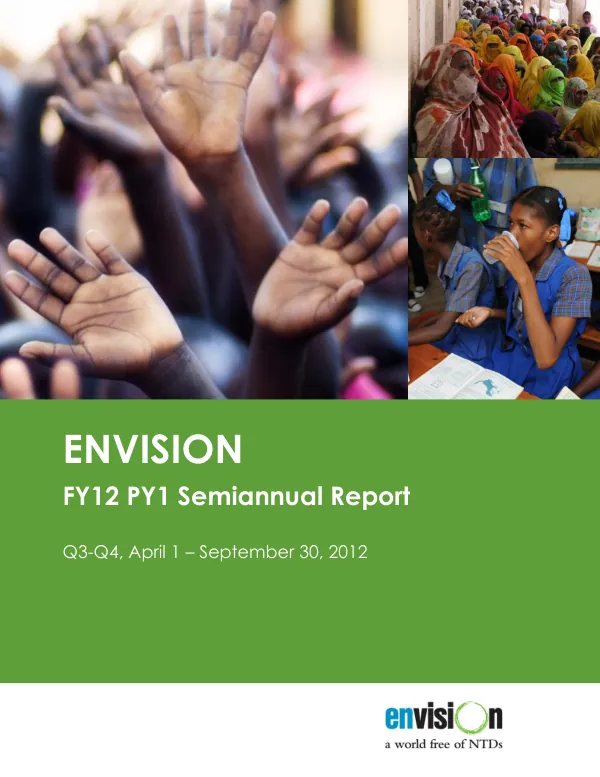 ENVISION

FY12 PY1 Semiannual Report

Q3-Q4, April 1 – September 30, 2012

envision
a world free of NTDs